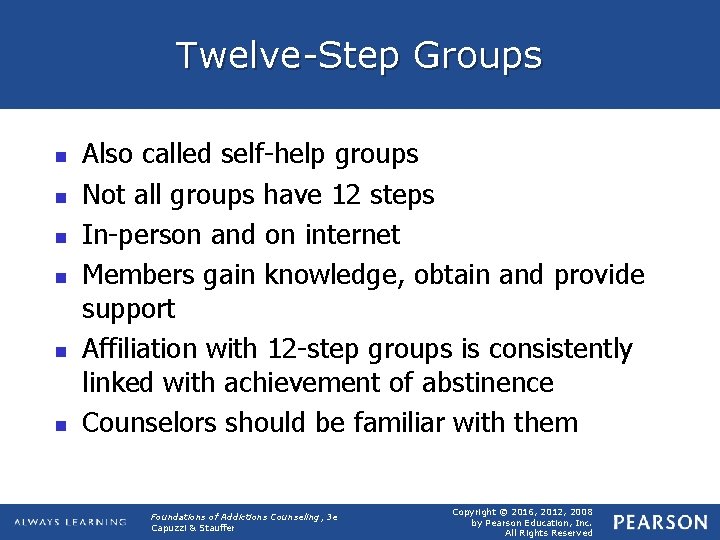 Twelve-Step Groups

- Also called self-help groups
- Not all groups have 12 steps
- In-person and on internet
- Members gain knowledge, obtain and provide support
- Affiliation with 12-step groups is consistently linked with achievement of abstinence
- Counselors should be familiar with them

ALWAYS LEARNING

Foundations of Addictions Counseling, 3e
Capuzzi & Stauffer

Copyright © 2016, 2012, 2008
by Pearson Education, Inc.
All Rights Reserved

PEARSON